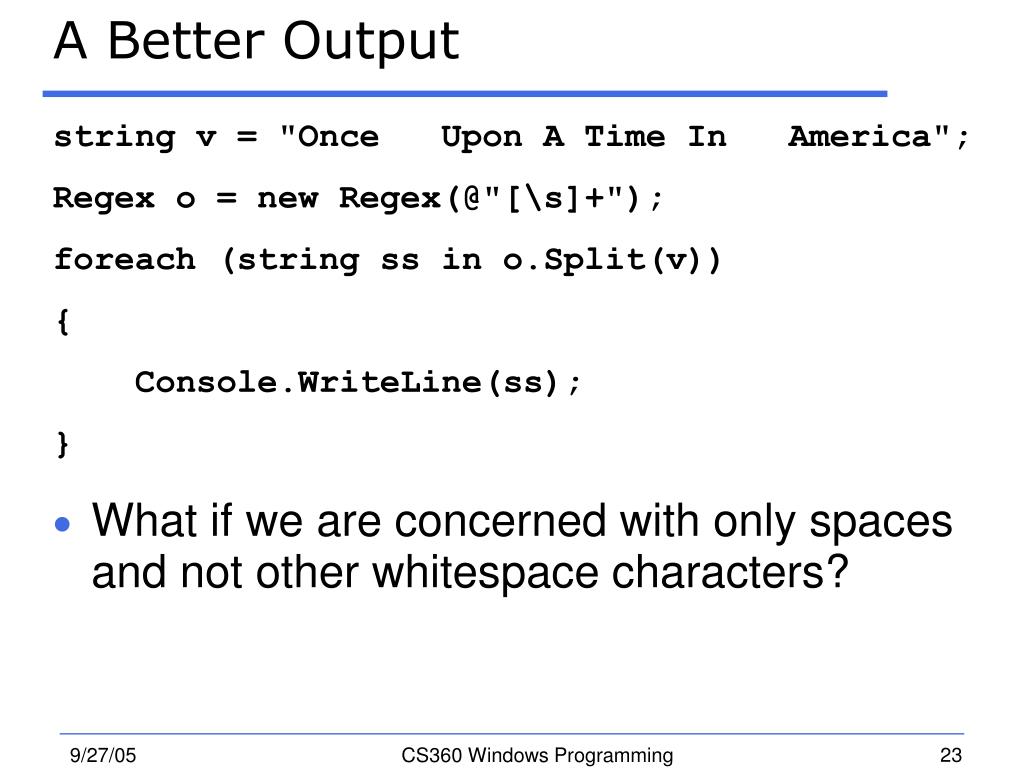 A Better Output

string v = "Once   Upon A Time In   America";

Regex o = new Regex(@"[\s]+");

foreach (string ss in o.Split(v))

{

    Console.WriteLine(ss);

}

• What if we are concerned with only spaces and not other whitespace characters?

9/27/05

CS360 Windows Programming

23